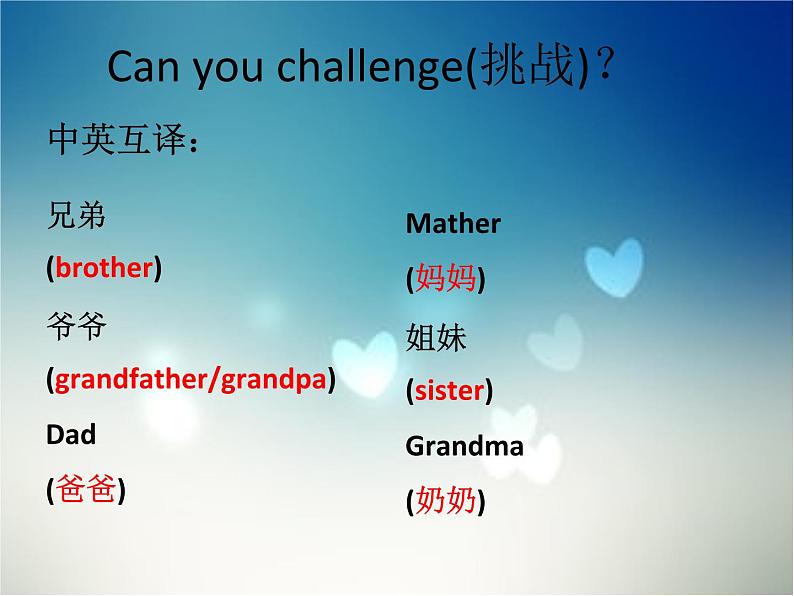 Can you challenge(挑战)?

中英互译：

兄弟

(brother)

爷爷

(grandfather/grandpa)

Dad

(爸爸)

Mather

(妈妈)

姐妹

(sister)

Grandma

(奶奶)